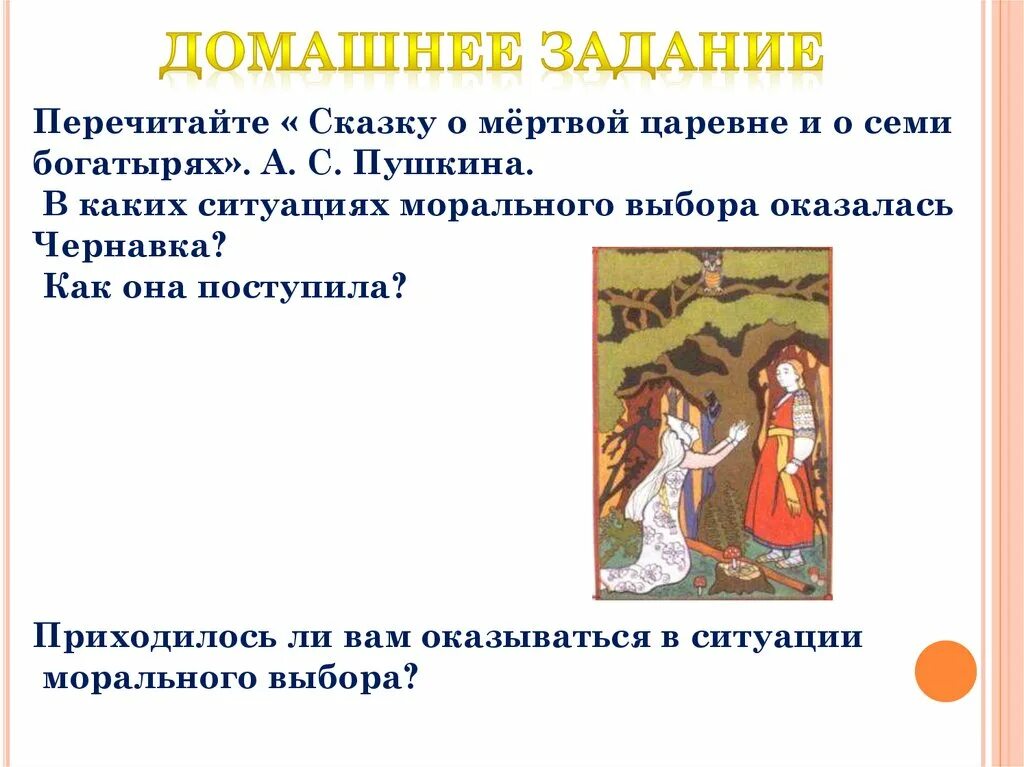 ДОМАШНЕЕ ЗАДАНИЕ

Перечитайте « Сказку о мёртвой царевне и о семи богатырях». А. С. Пушкина.
В каких ситуациях морального выбора оказалась Чернавка?
Как она поступила?

Приходилось ли вам оказываться в ситуации морального выбора?